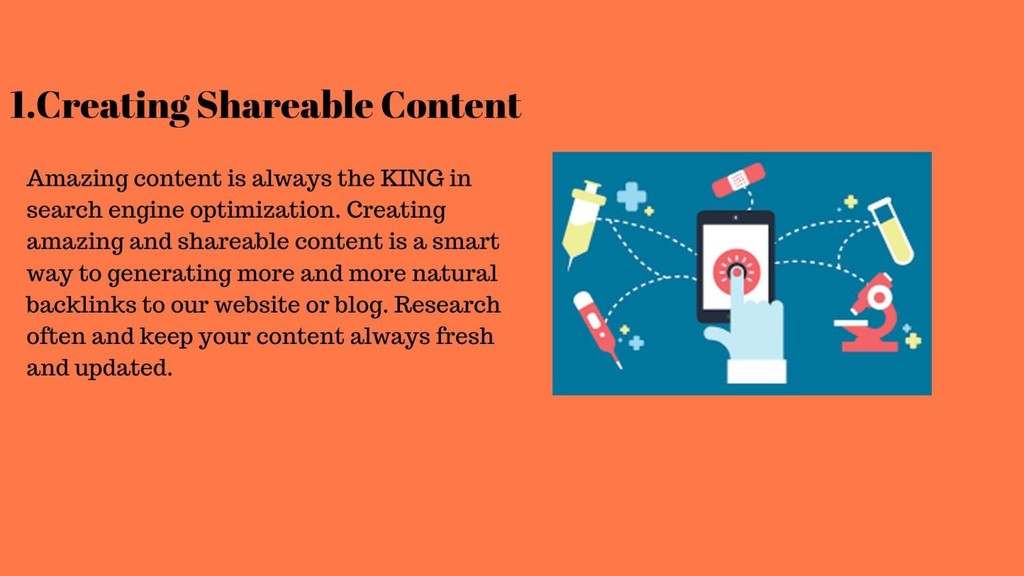 1.Creating Shareable Content

Amazing content is always the KING in search engine optimization. Creating amazing and shareable content is a smart way to generating more and more natural backlinks to our website or blog. Research often and keep your content always fresh and updated.